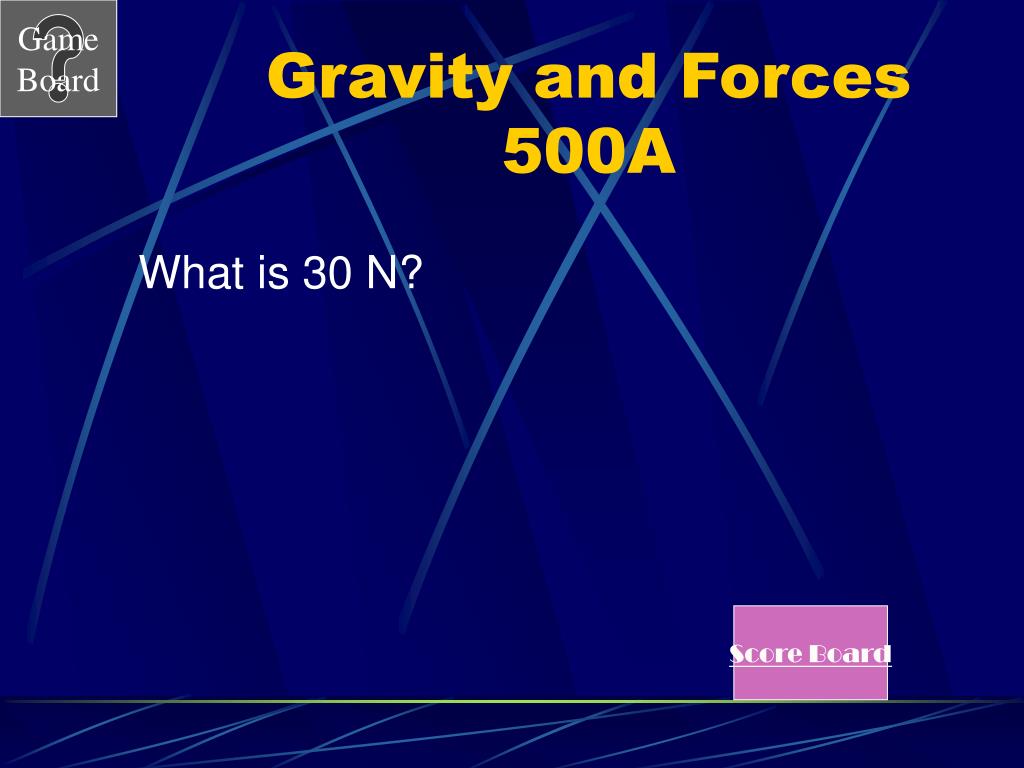 Game Board

Gravity and Forces 500A

What is 30 N?

Score Board